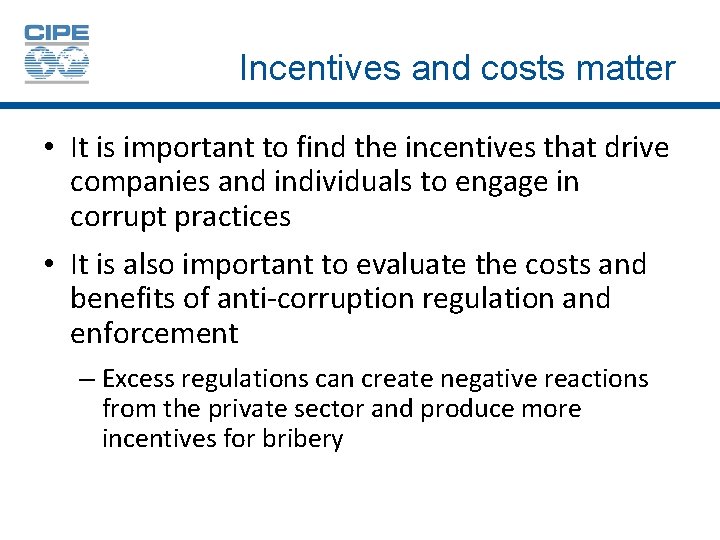 CIPE

Incentives and costs matter

• It is important to find the incentives that drive companies and individuals to engage in corrupt practices

• It is also important to evaluate the costs and benefits of anti-corruption regulation and enforcement

– Excess regulations can create negative reactions from the private sector and produce more incentives for bribery